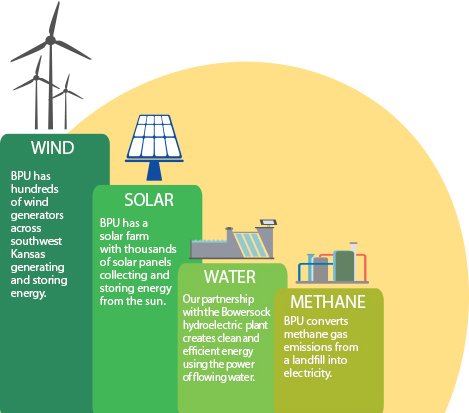 WIND

BPU has hundreds of wind generators across southwest Kansas generating and storing energy.

SOLAR

BPU has a solar farm with thousands of solar panels collecting and storing energy from the sun.

WATER

Our partnership with the Bowersock hydroelectric plant creates clean and efficient energy using the power of flowing water.

METHANE

BPU converts methane gas emissions from a landfill into electricity.